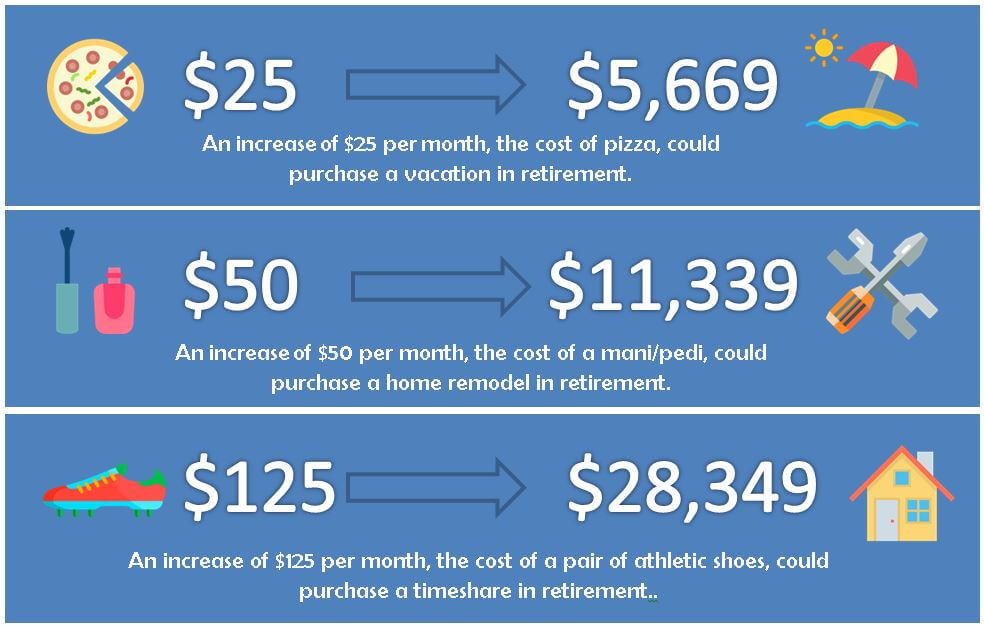 \$25 \$5,669

An increase of \$25 per month, the cost of pizza, could purchase a vacation in retirement.

\$50 \$11,339

An increase of \$50 per month, the cost of a mani/pedi, could purchase a home remodel in retirement.

\$125 \$28,349

An increase of \$125 per month, the cost of a pair of athletic shoes, could purchase a timeshare in retirement..